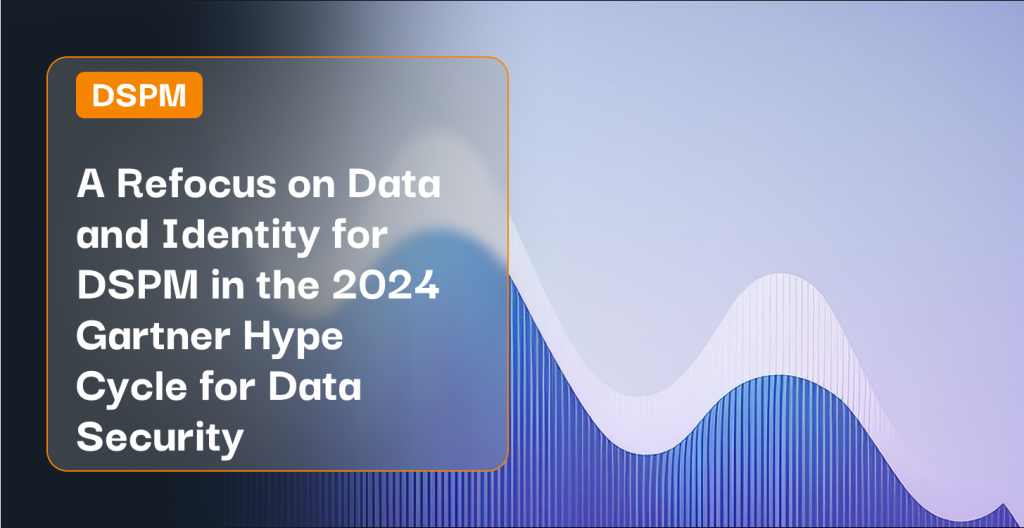 DSPM

A Refocus on Data and Identity for DSPM in the 2024 Gartner Hype Cycle for Data Security